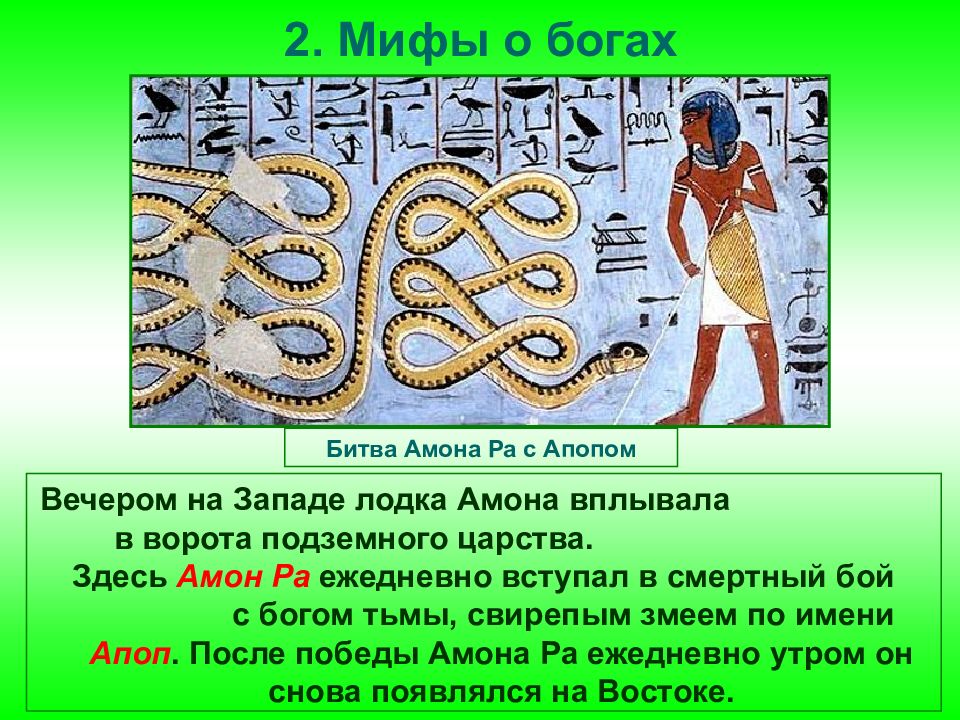 2. Мифы о богах

Битва Амона Ра с Апопом

Вечером на Западе лодка Амона вплывала в ворота подземного царства. Здесь Амон Ра ежедневно вступал в смертный бой с богом тьмы, свирепым змеем по имени Апоп. После победы Амона Ра ежедневно утром он снова появлялся на Востоке.